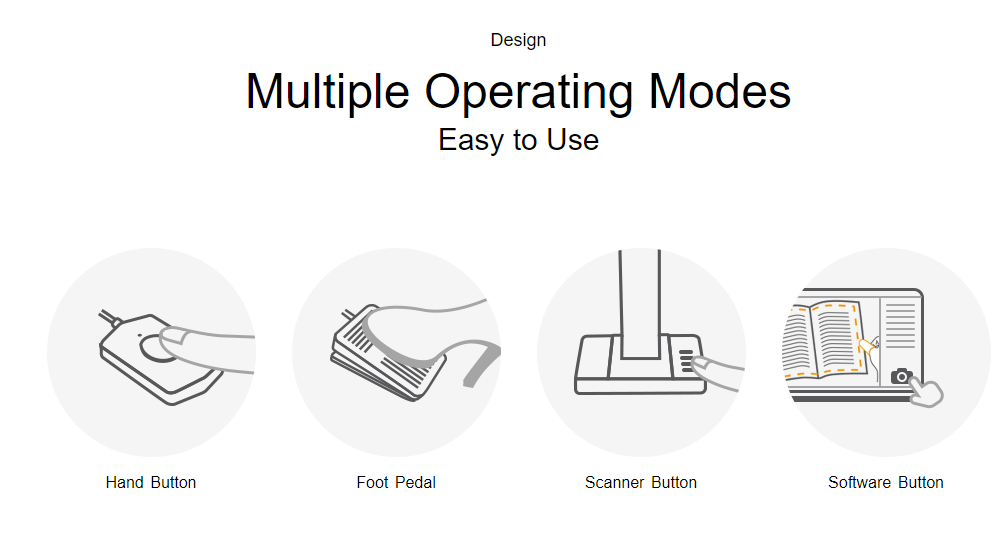 Design

Multiple Operating Modes

Easy to Use

Hand Button

Foot Pedal

Scanner Button

Software Button